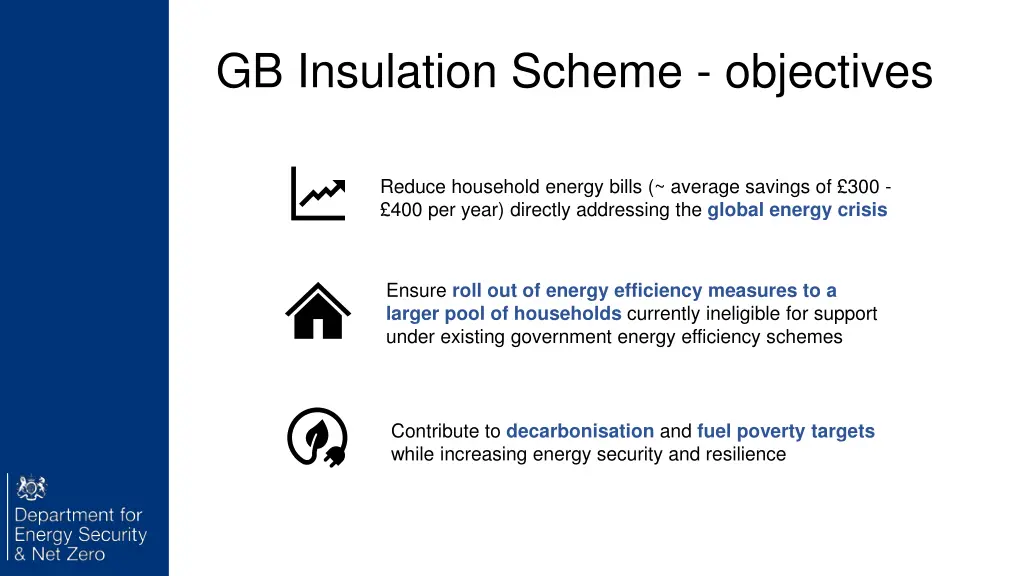 GB Insulation Scheme - objectives

Reduce household energy bills (~ average savings of £300 - £400 per year) directly addressing the global energy crisis

Ensure roll out of energy efficiency measures to a larger pool of households currently ineligible for support under existing government energy efficiency schemes

Contribute to decarbonisation and fuel poverty targets while increasing energy security and resilience

Department for Energy Security & Net Zero